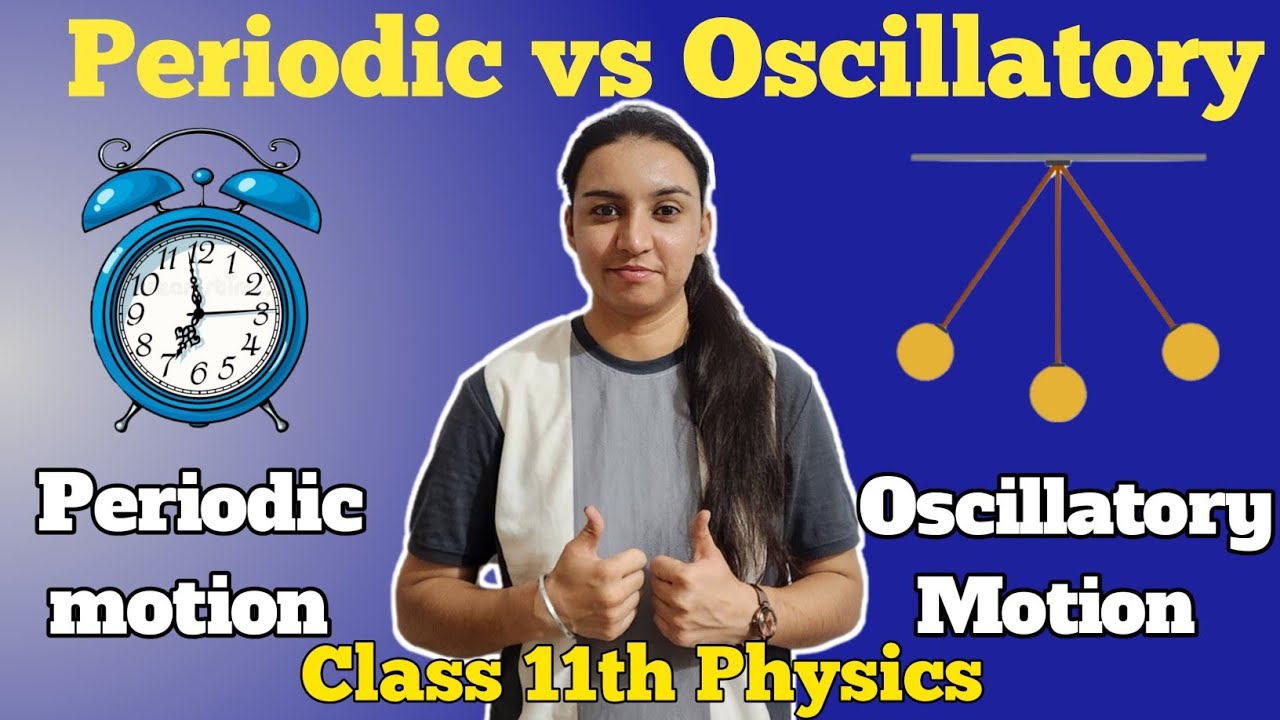 Periodic vs Oscillatory

12 1 2 3 4 5 6 7 8 9 10 11

Periodic motion

Oscillatory Motion

Class 11th Physics